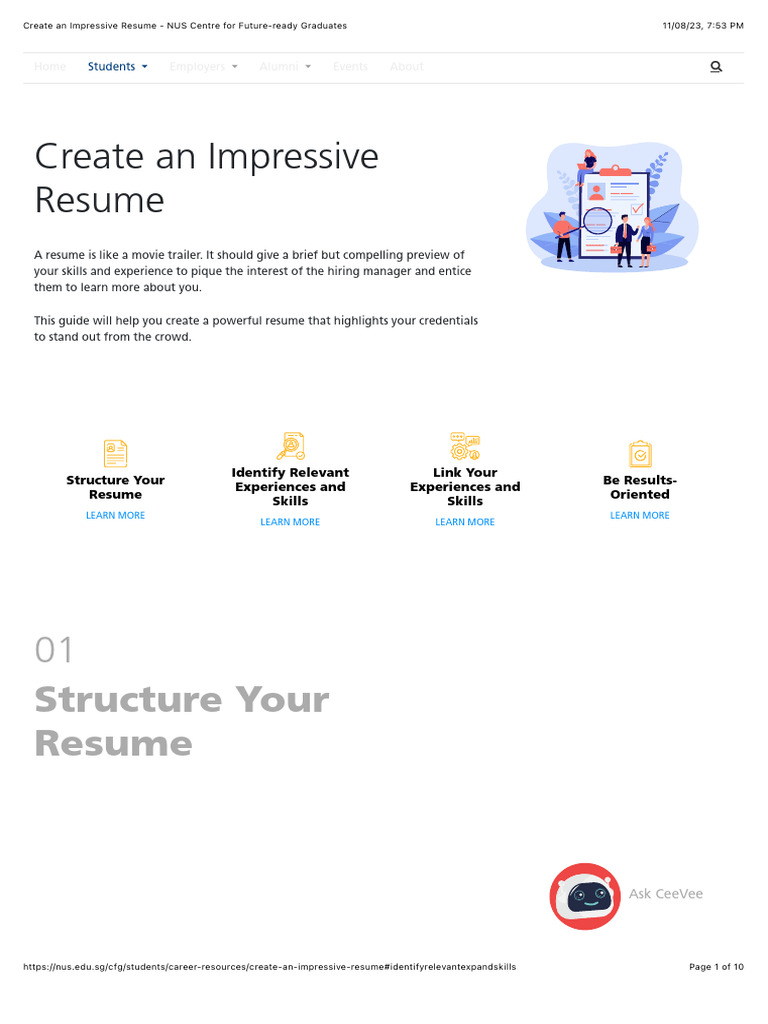 Create an Impressive Resume - NUS Centre for Future-ready Graduates

11/08/23, 7:53 PM

Home Students Employers Alumni Events About

Create an Impressive Resume

A resume is like a movie trailer. It should give a brief but compelling preview of your skills and experience to pique the interest of the hiring manager and entice them to learn more about you.

This guide will help you create a powerful resume that highlights your credentials to stand out from the crowd.

Structure Your Resume
LEARN MORE

Identify Relevant Experiences and Skills
LEARN MORE

Link Your Experiences and Skills
LEARN MORE

Be Results-Oriented
LEARN MORE

01

Structure Your Resume

Ask CeeVee

https://nus.edu.sg/cfg/students/career-resources/create-an-impressive-resume#identifyrelevantexpandskills

Page 1 of 10